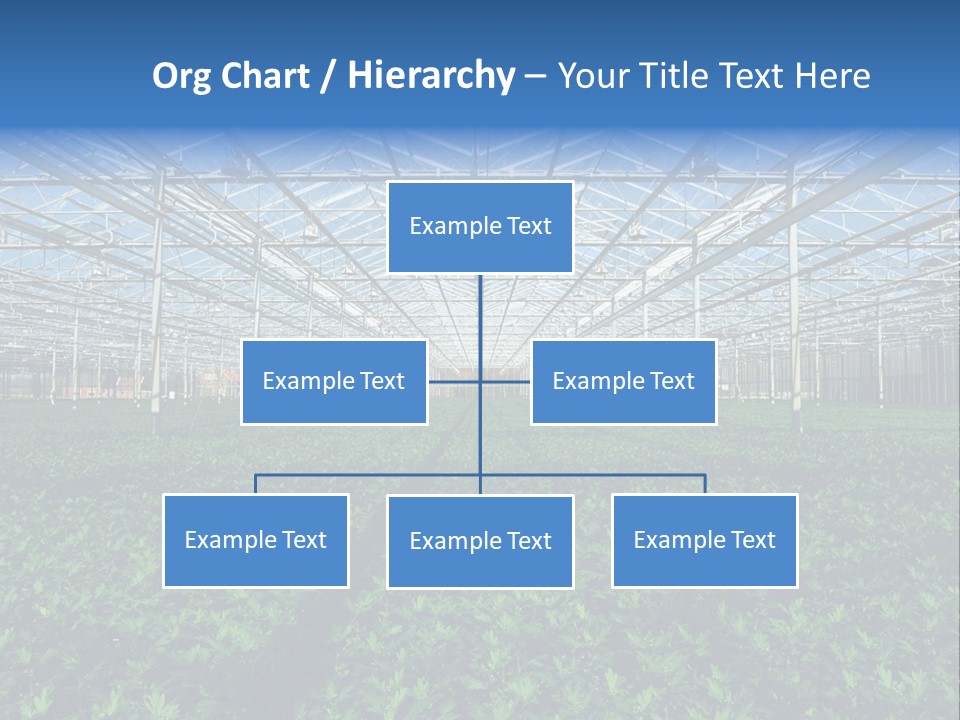 Org Chart / Hierarchy – Your Title Text Here

Example Text

Example Text

Example Text

Example Text

Example Text

Example Text